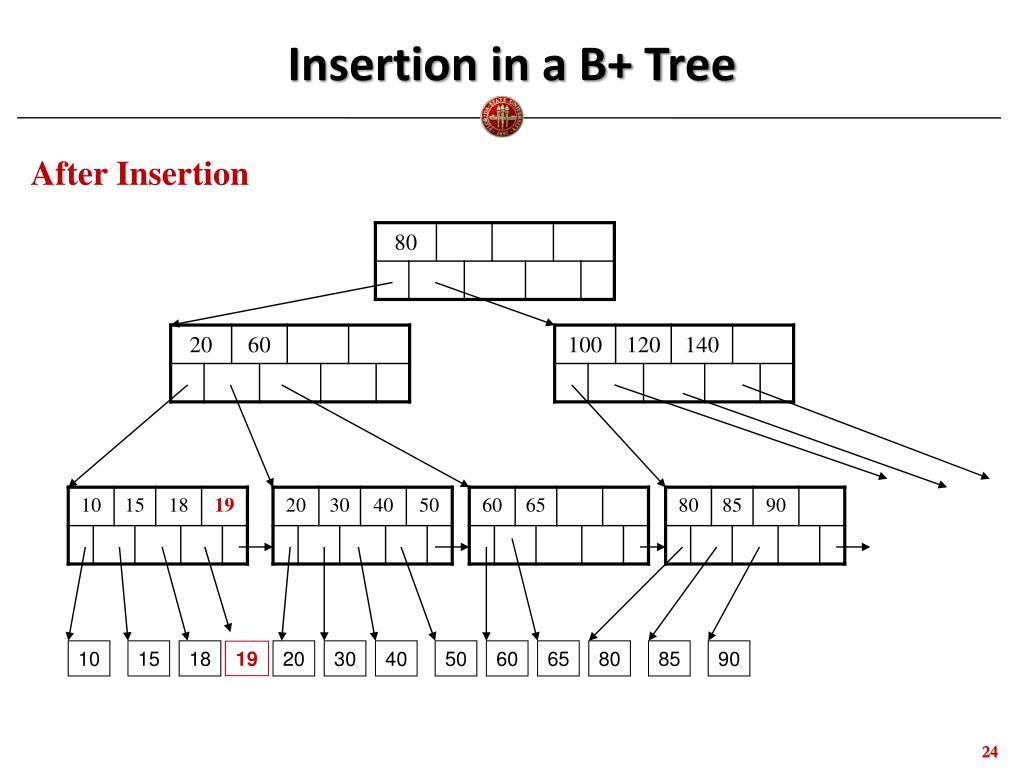 Insertion in a B+ Tree

After Insertion

80

20 60

100 120 140

10 15 18 19

20 30 40 50

60 65

80 85 90

10 15 18 19 20 30 40 50 60 65 80 85 90

24